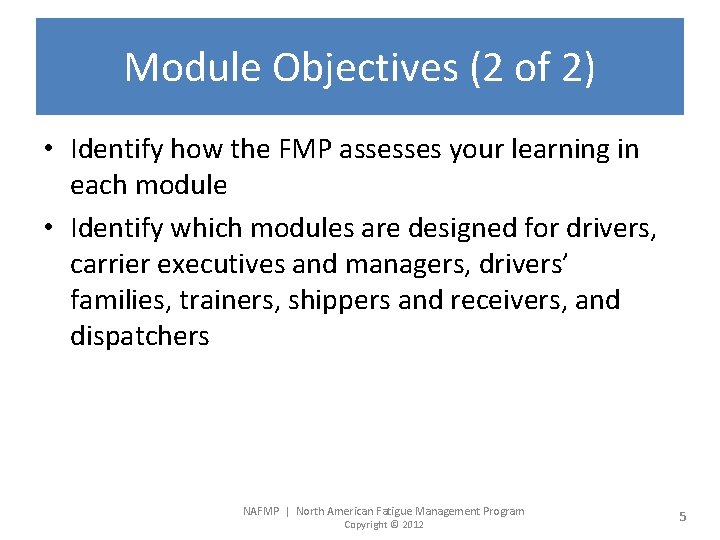 Module Objectives (2 of 2)

• Identify how the FMP assesses your learning in each module

• Identify which modules are designed for drivers, carrier executives and managers, drivers' families, trainers, shippers and receivers, and dispatchers

NAFMP | North American Fatigue Management Program
Copyright © 2012

5